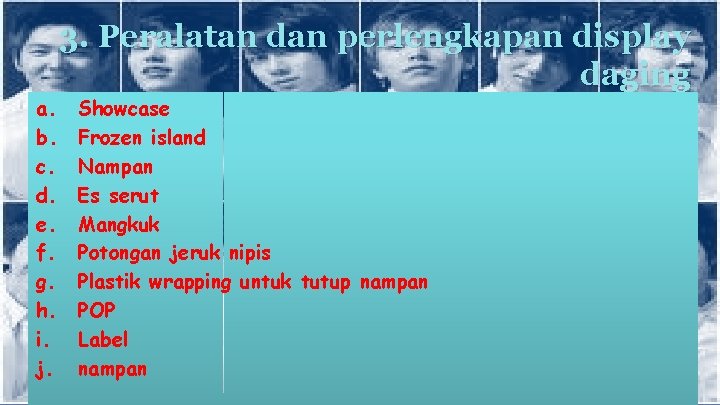 3. Peralatan dan perlengkapan display daging

a. Showcase
b. Frozen island
c. Nampan
d. Es serut
e. Mangkuk
f. Potongan jeruk nipis
g. Plastik wrapping untuk tutup nampan
h. POP
i. Label
j. nampan